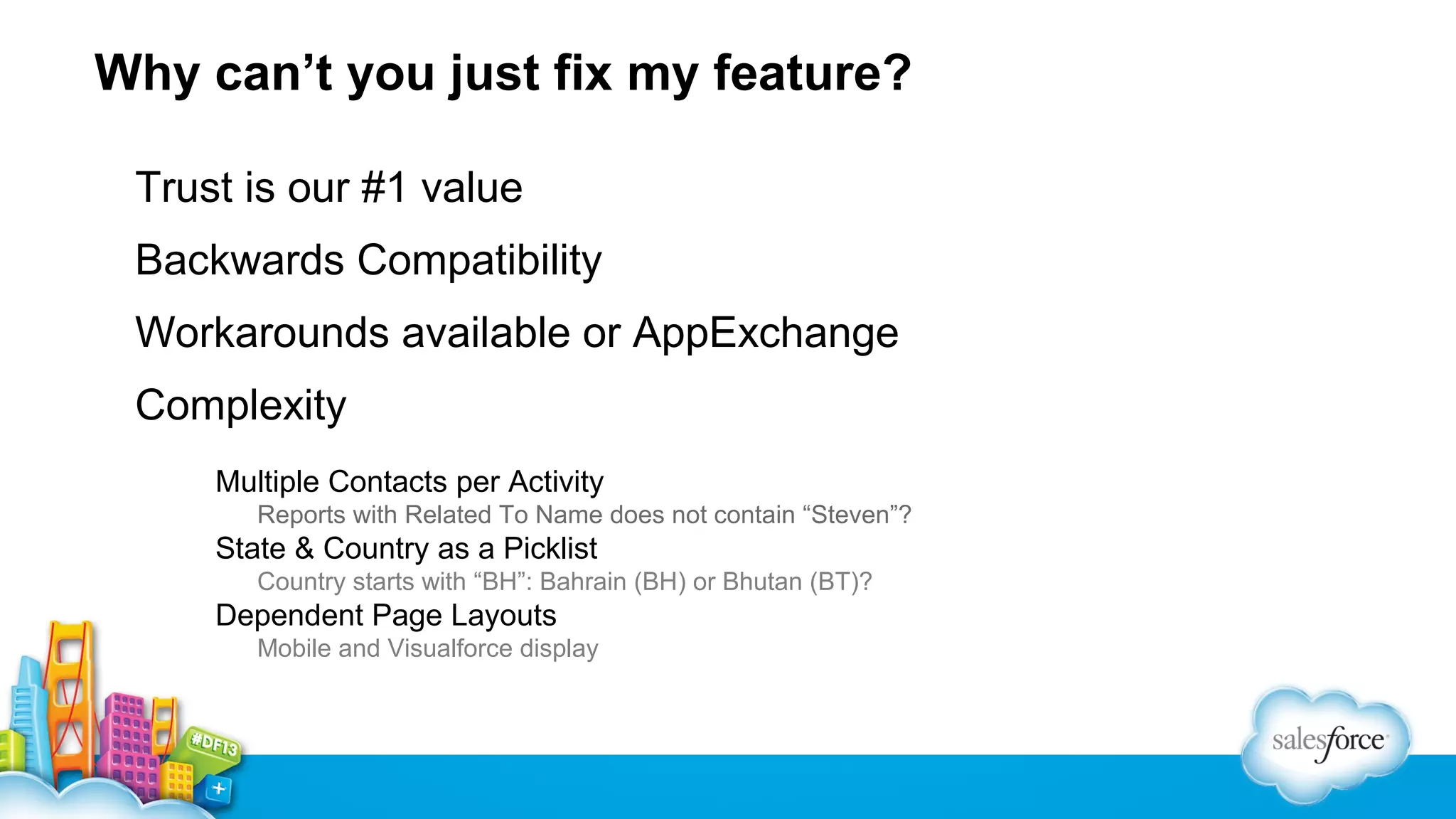 Why can’t you just fix my feature?

Trust is our #1 value

Backwards Compatibility

Workarounds available or AppExchange

Complexity

Multiple Contacts per Activity

Reports with Related To Name does not contain “Steven”?

State & Country as a Picklist

Country starts with “BH”: Bahrain (BH) or Bhutan (BT)?

Dependent Page Layouts

Mobile and Visualforce display

#DF13

salesforce